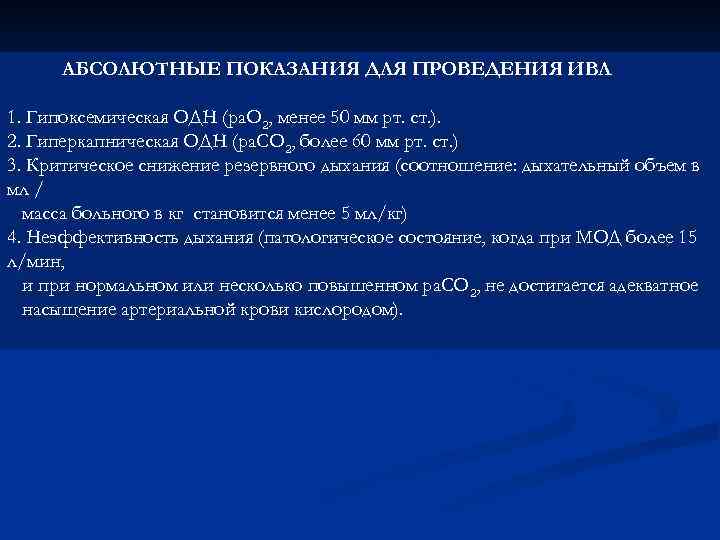 АБСОЛЮТНЫЕ ПОКАЗАНИЯ ДЛЯ ПРОВЕДЕНИЯ ИВЛ

1. Гипоксемическая ОДН (ра$O_2$, менее 50 мм рт. ст.).
2. Гиперкапническая ОДН (ра$CO_2$, более 60 мм рт. ст.)
3. Критическое снижение резервного дыхания (соотношение: дыхательный объем в мл /
масса больного в кг становится менее 5 мл/кг)
4. Неэффективность дыхания (патологическое состояние, когда при МОД более 15 л/мин,
и при нормальном или несколько повышенном ра$CO_2$, не достигается адекватное насыщение артериальной крови кислородом).